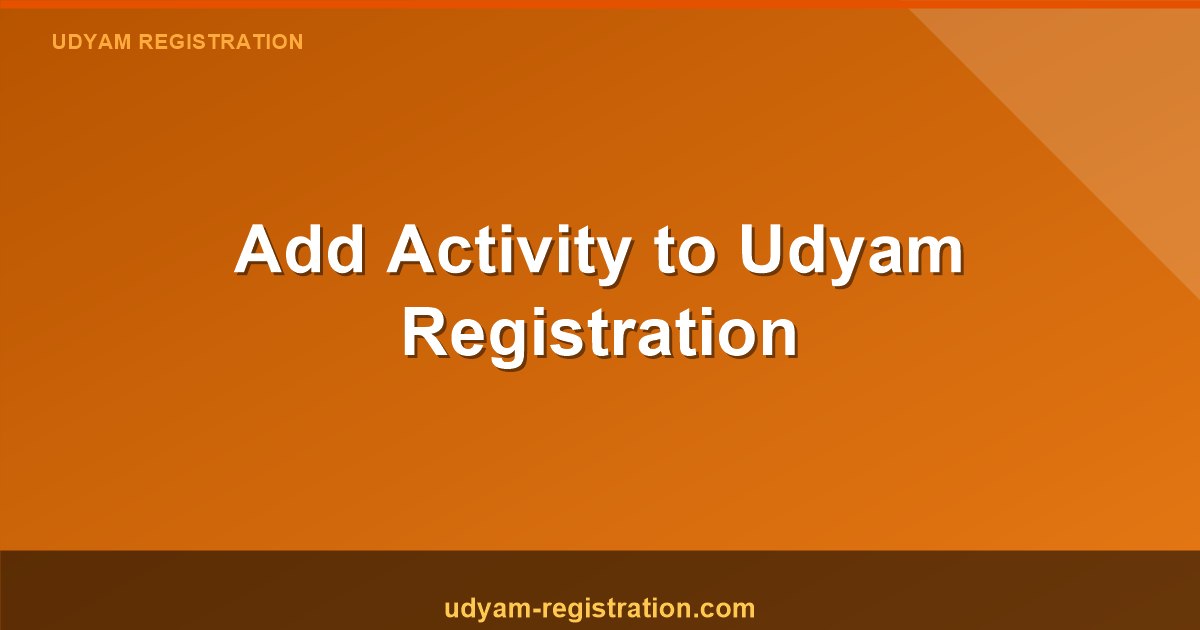 UDYAM REGISTRATION

Add Activity to Udyam Registration

udyam-registration.com